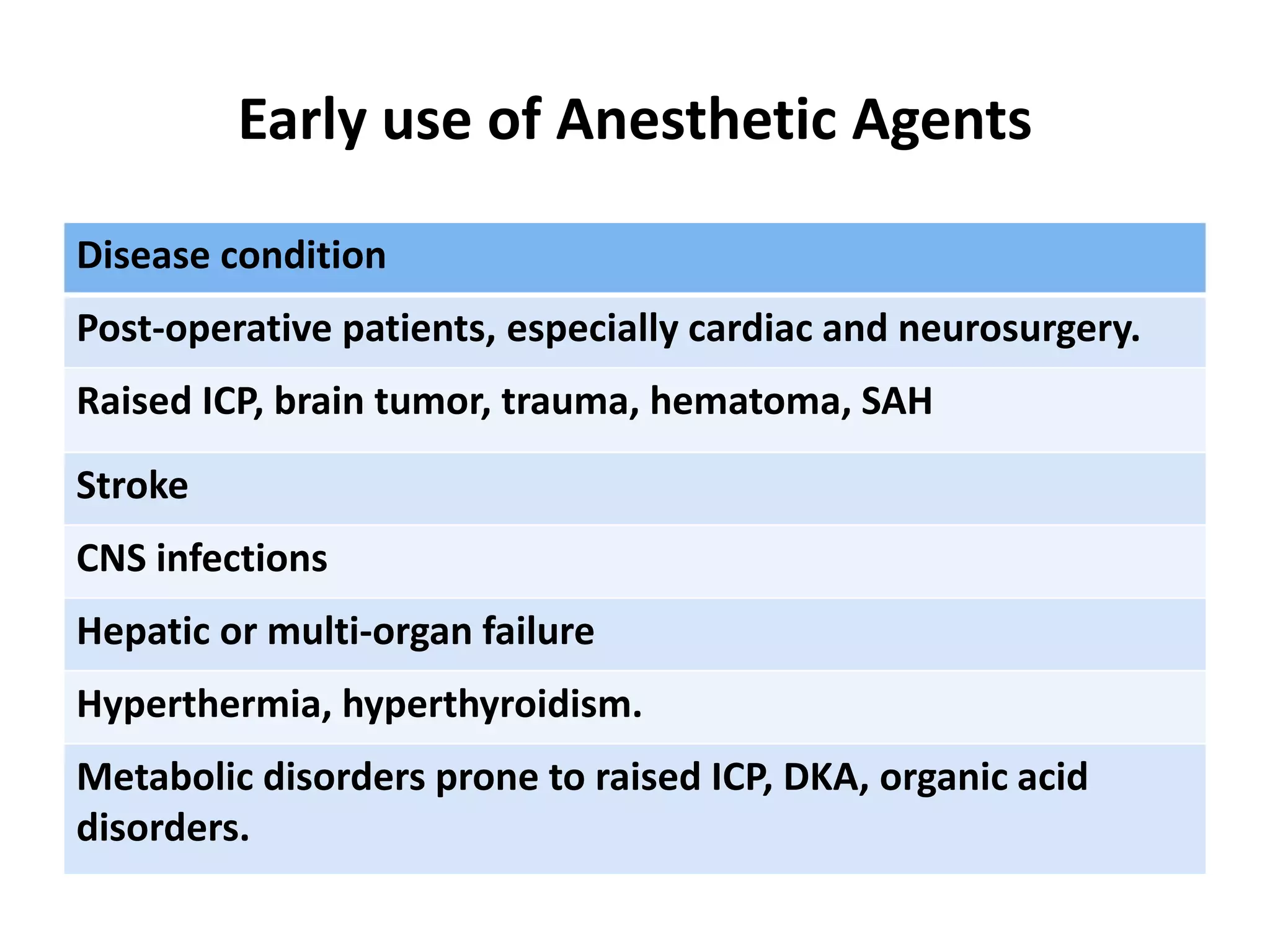 Early use of Anesthetic Agents

| Disease condition |
|---|
| Post-operative patients, especially cardiac and neurosurgery. |
| Raised ICP, brain tumor, trauma, hematoma, SAH |
| Stroke |
| CNS infections |
| Hepatic or multi-organ failure |
| Hyperthermia, hyperthyroidism. |
| Metabolic disorders prone to raised ICP, DKA, organic acid disorders. |